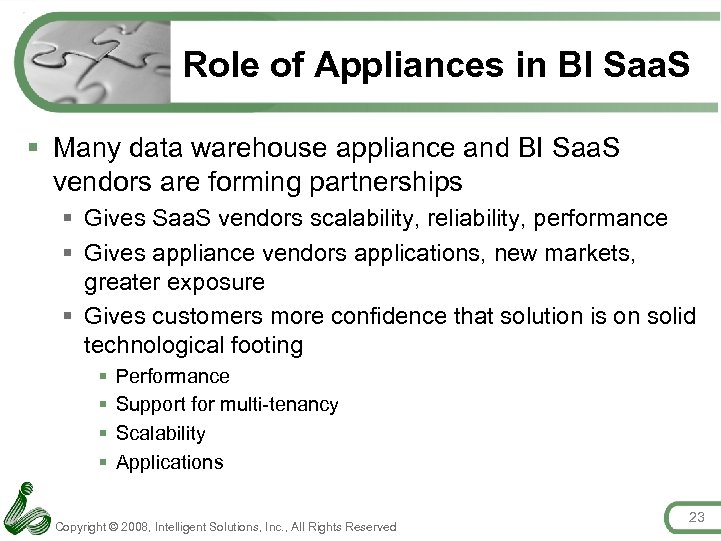 Role of Appliances in BI SaaS

▪ Many data warehouse appliance and BI SaaS vendors are forming partnerships
▪ Gives SaaS vendors scalability, reliability, performance
▪ Gives appliance vendors applications, new markets, greater exposure
▪ Gives customers more confidence that solution is on solid technological footing
▪ Performance
▪ Support for multi-tenancy
▪ Scalability
▪ Applications

Copyright © 2008, Intelligent Solutions, Inc., All Rights Reserved

23